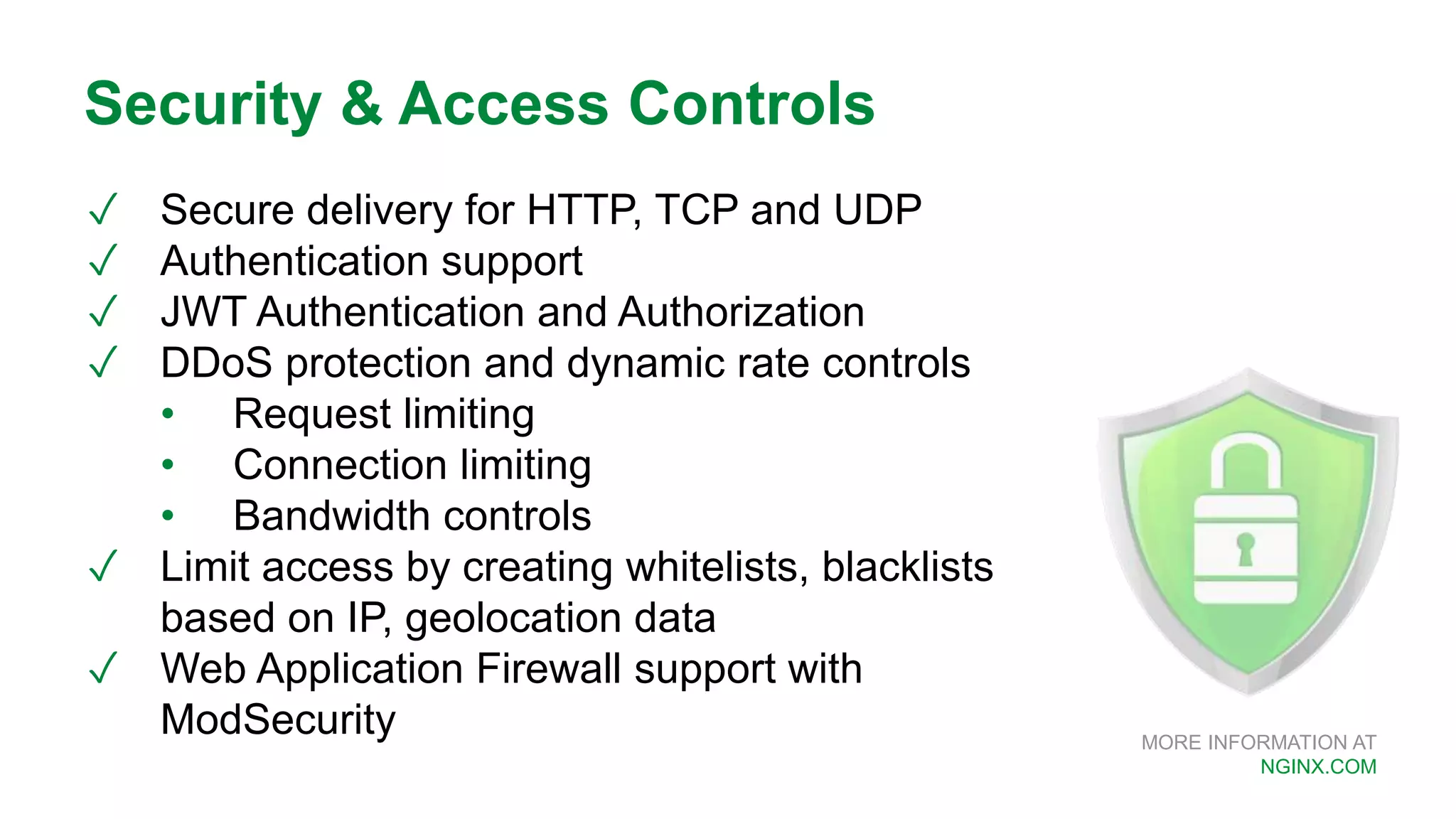 Security & Access Controls

✓ Secure delivery for HTTP, TCP and UDP
✓ Authentication support
✓ JWT Authentication and Authorization
✓ DDoS protection and dynamic rate controls
• Request limiting
• Connection limiting
• Bandwidth controls
✓ Limit access by creating whitelists, blacklists based on IP, geolocation data
✓ Web Application Firewall support with ModSecurity

MORE INFORMATION AT
NGINX.COM